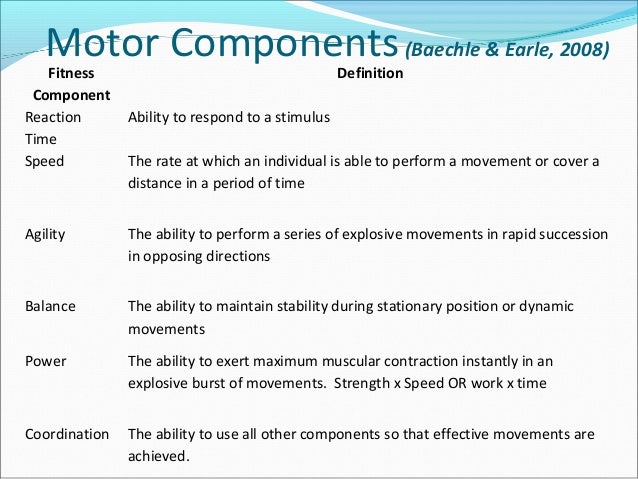 Motor Components (Baechle & Earle, 2008)

| Fitness Component | Definition |
|---|---|
| Reaction Time | Ability to respond to a stimulus |
| Speed | The rate at which an individual is able to perform a movement or cover a distance in a period of time |
| Agility | The ability to perform a series of explosive movements in rapid succession in opposing directions |
| Balance | The ability to maintain stability during stationary position or dynamic movements |
| Power | The ability to exert maximum muscular contraction instantly in an explosive burst of movements. Strength x Speed OR work x time |
| Coordination | The ability to use all other components so that effective movements are achieved. |